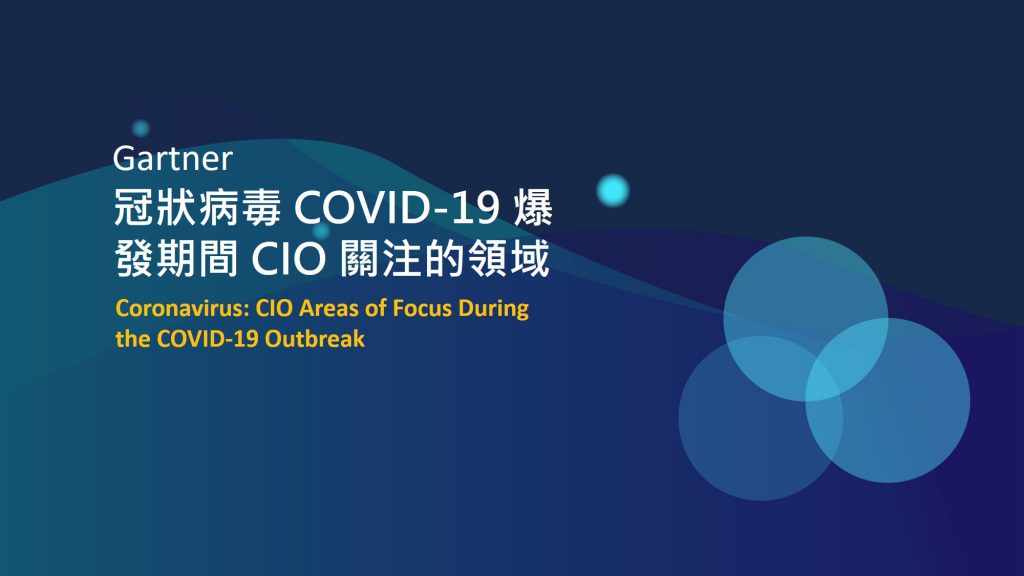 Gartner

冠狀病毒 COVID-19 爆發期間 CIO 關注的領域

Coronavirus: CIO Areas of Focus During the COVID-19 Outbreak